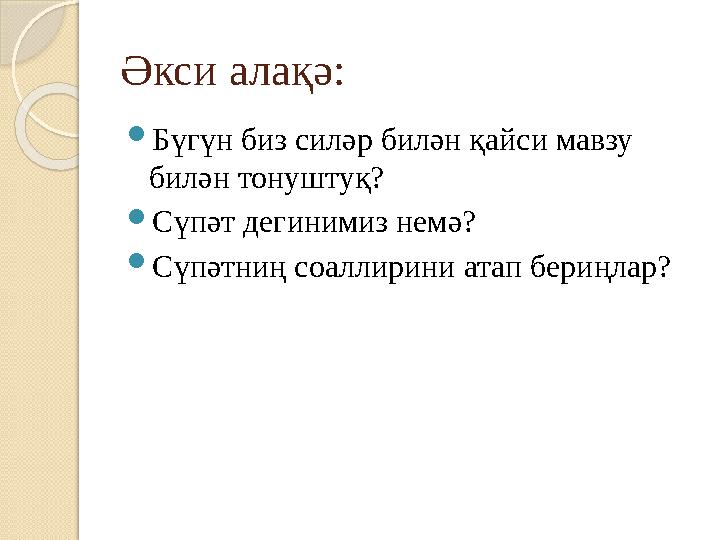 Әкси алақә:

Бүгүн биз силәр билән қайси мавзу билән тонуштуқ?

Сүпәт дегинимиз немә?

Сүпәтниң соаллирини атап бериңлар?